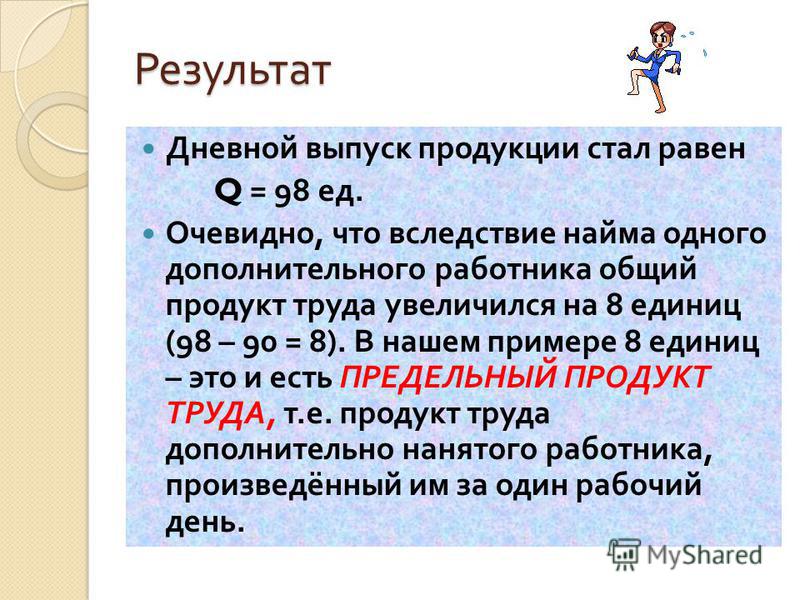 Результат

Дневной выпуск продукции стал равен
Q = 98 ед.

Очевидно, что вследствие найма одного дополнительного работника общий продукт труда увеличился на 8 единиц (98 – 90 = 8). В нашем примере 8 единиц – это и есть ПРЕДЕЛЬНЫЙ ПРОДУКТ ТРУДА, т.е. продукт труда дополнительно нанятого работника, произведённый им за один рабочий день.

MyShared